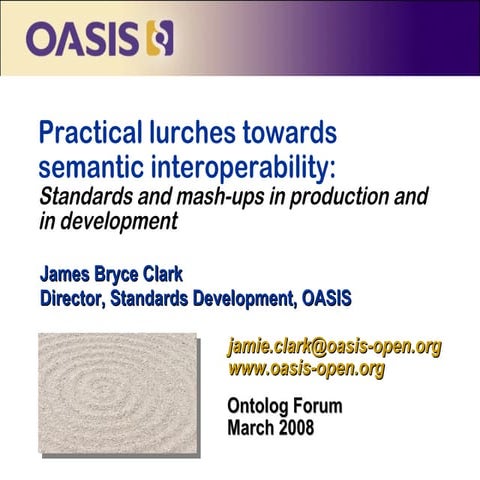 OASIS

Practical lurches towards semantic interoperability:
Standards and mash-ups in production and in development

James Bryce Clark
Director, Standards Development, OASIS

jamie.clark@oasis-open.org
www.oasis-open.org

Ontolog Forum
March 2008